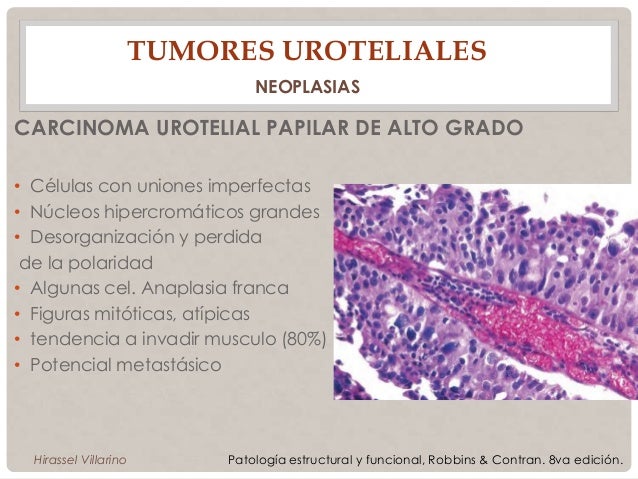 TUMORES UROTELIALES

NEOPLASIAS

CARCINOMA UROTELIAL PAPILAR DE ALTO GRADO

• Células con uniones imperfectas
• Núcleos hipercromáticos grandes
• Desorganización y perdida de la polaridad
• Algunas cel. Anaplasia franca
• Figuras mitóticas, atípicas
• tendencia a invadir musculo (80%)
• Potencial metastásico

Hirassel Villarino

Patología estructural y funcional, Robbins & Contran. 8va edición.